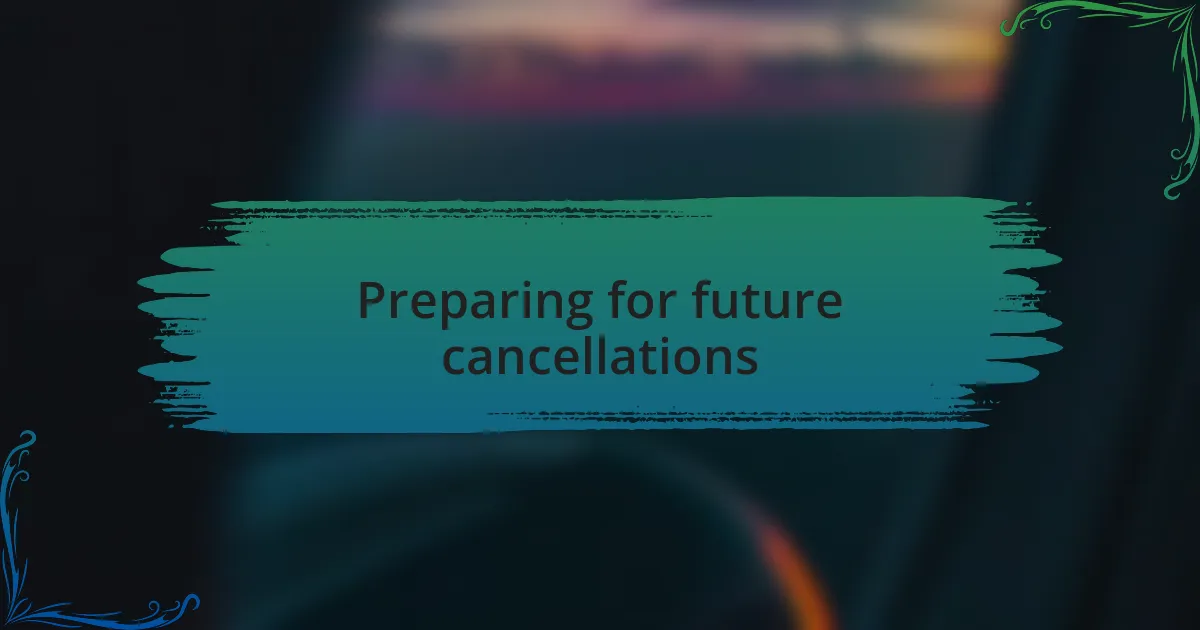 Preparing for future cancellations